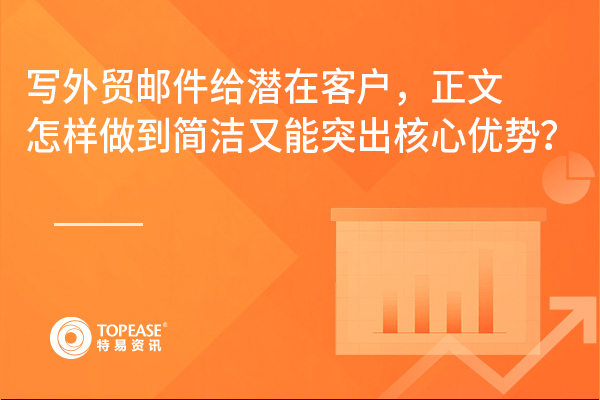 写外贸邮件给潜在客户，正文怎样做到简洁又能突出核心优势？

TOPEASE®
特易资讯